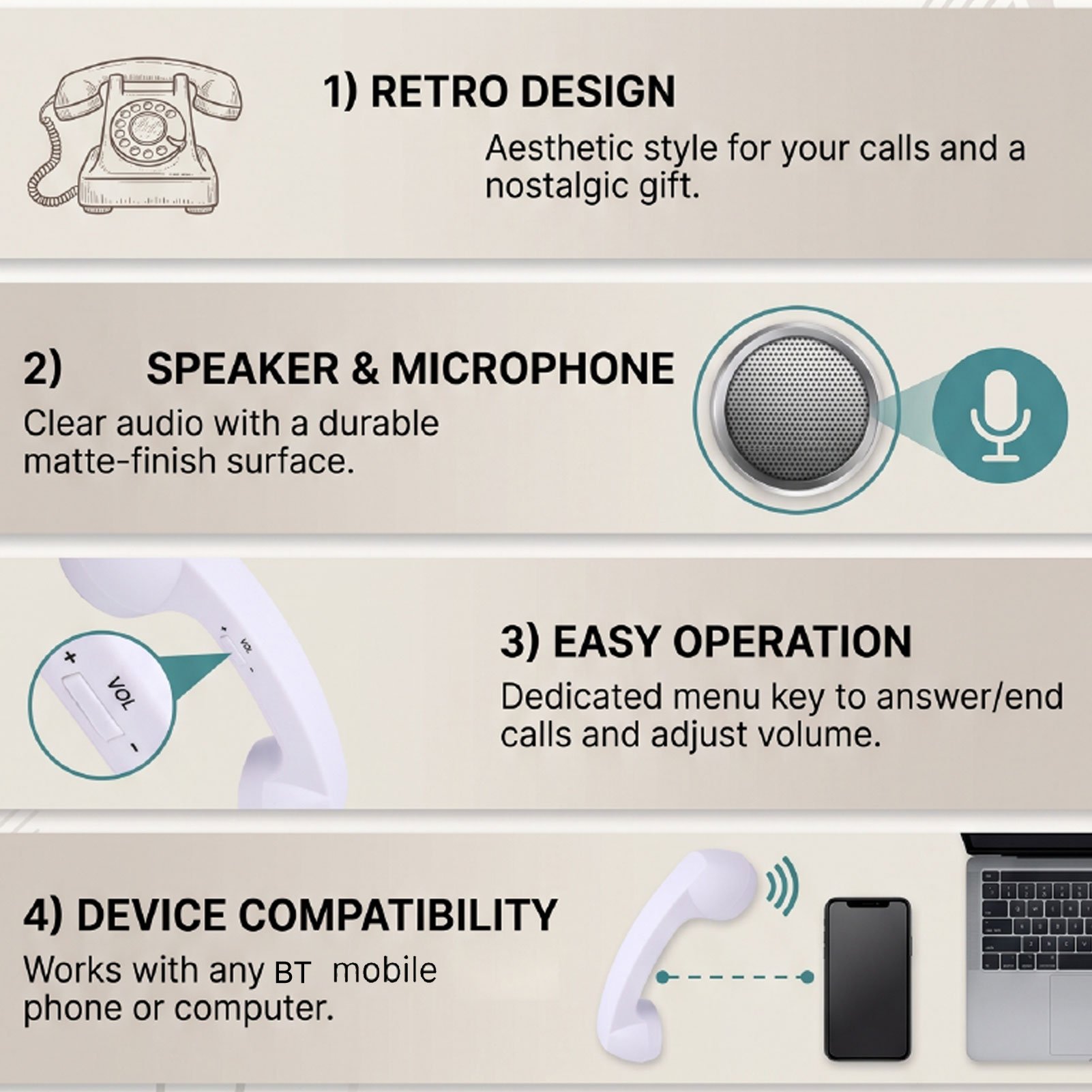 1) RETRO DESIGN

Aesthetic style for your calls and a nostalgic gift.

2) SPEAKER & MICROPHONE

Clear audio with a durable matte-finish surface.

+ VOL -

+ VOL -

3) EASY OPERATION

Dedicated menu key to answer/end calls and adjust volume.

4) DEVICE COMPATIBILITY

Works with any BT mobile phone or computer.